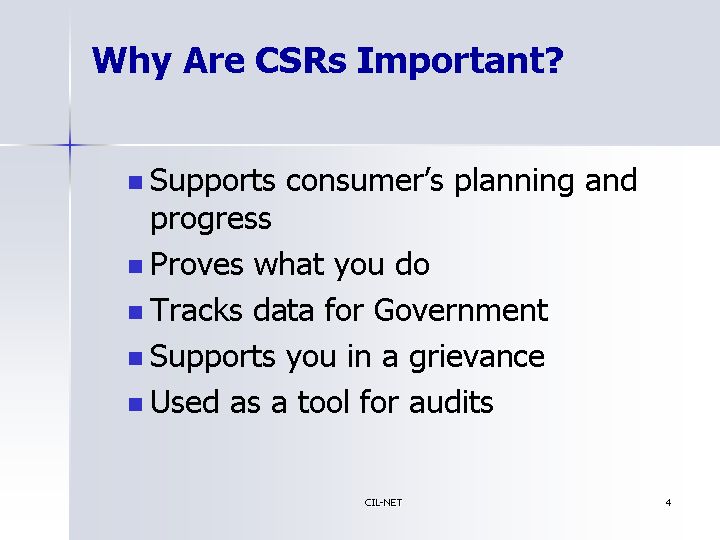 Why Are CSRs Important?

- Supports consumer’s planning and progress
- Proves what you do
- Tracks data for Government
- Supports you in a grievance
- Used as a tool for audits

CIL-NET

4